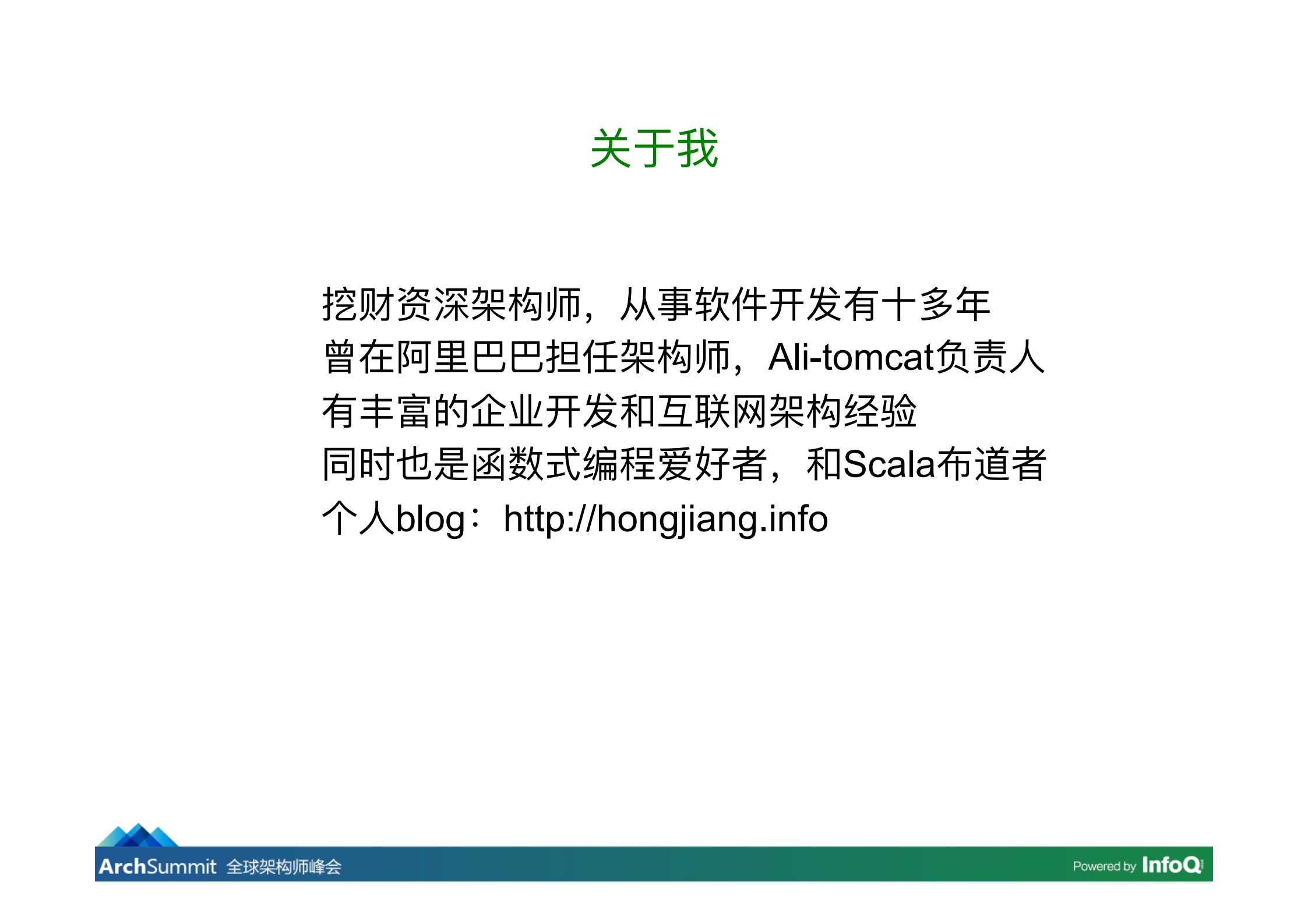 关于我

挖财资深架构师，从事软件开发有十多年
曾在阿里巴巴担任架构师，Ali-tomcat负责人
有丰富的企业开发和互联网架构经验
同时也是函数式编程爱好者，和Scala布道者
个人blog：http://hongjiang.info

ArchSummit 全球架构师峰会

Powered by InfoQ